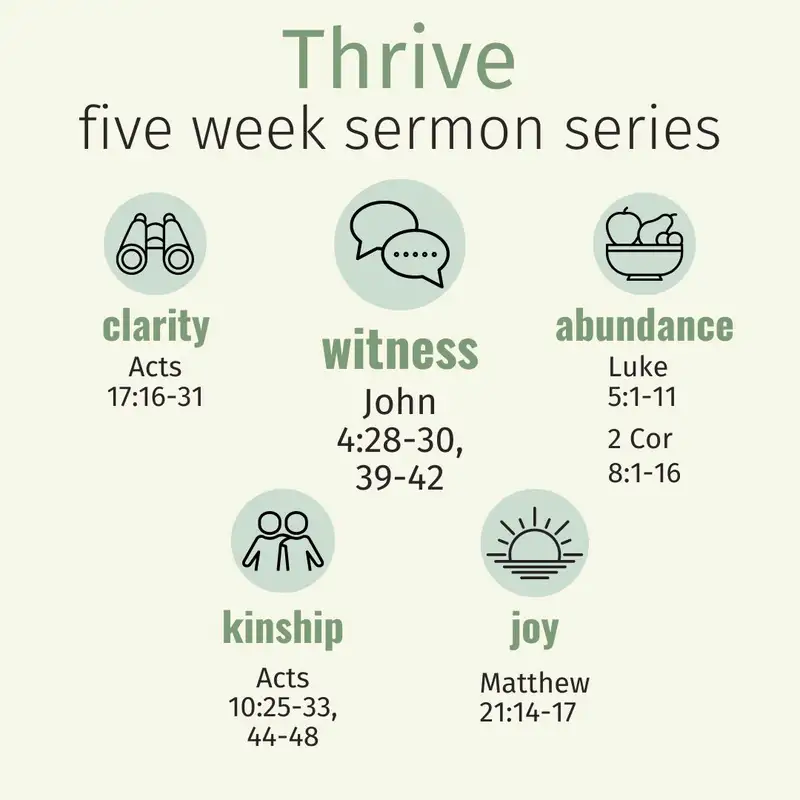 Thrive
five week sermon series

clarity
Acts
17:16-31

witness
John
4:28-30,
39-42

abundance
Luke
5:1-11
2 Cor
8:1-16

kinship
Acts
10:25-33,
44-48

joy
Matthew
21:14-17